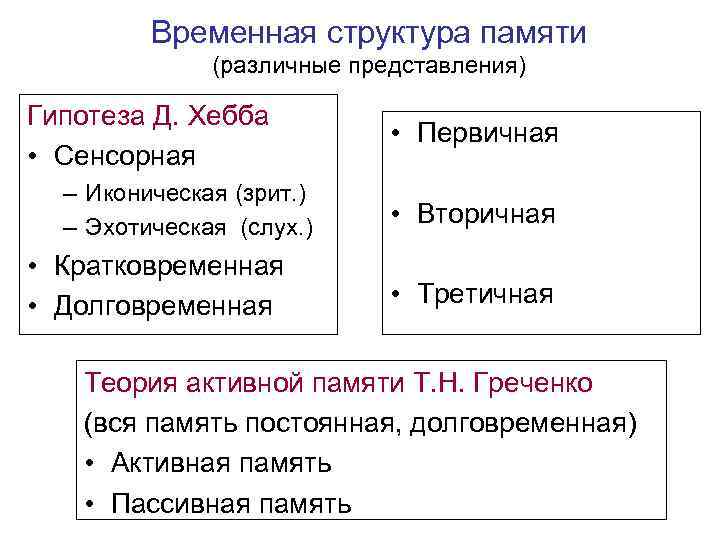 Временная структура памяти
(различные представления)

Гипотеза Д. Хебба
• Сенсорная
– Иконическая (зрит.)
– Эхотическая (слух.)
• Кратковременная
• Долговременная

• Первичная
• Вторичная
• Третичная

Теория активной памяти Т.Н. Греченко
(вся память постоянная, долговременная)
• Активная память
• Пассивная память